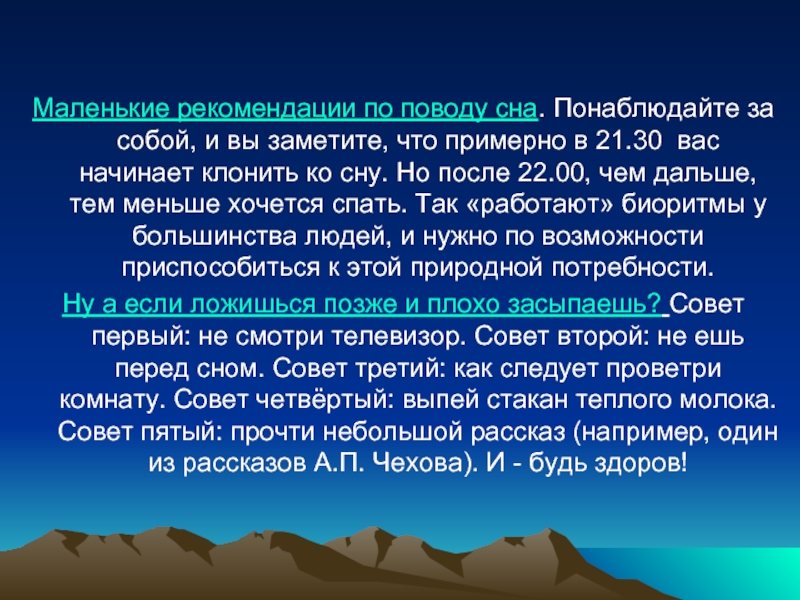 Маленькие рекомендации по поводу сна. Понаблюдайте за собой, и вы заметите, что примерно в 21.30 вас начинает клонить ко сну. Но после 22.00, чем дальше, тем меньше хочется спать. Так «работают» биоритмы у большинства людей, и нужно по возможности приспособиться к этой природной потребности.

Ну а если ложишься позже и плохо засыпаешь? Совет первый: не смотри телевизор. Совет второй: не ешь перед сном. Совет третий: как следует проветри комнату. Совет четвёртый: выпей стакан теплого молока. Совет пятый: прочти небольшой рассказ (например, один из рассказов А.П. Чехова). И - будь здоров!